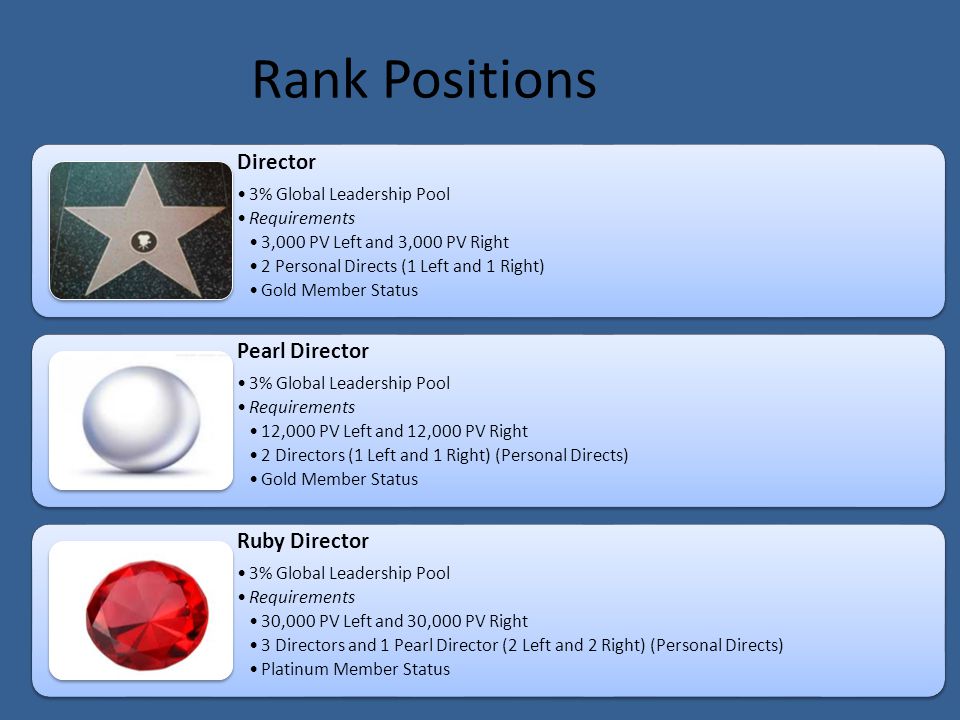 Rank Positions

Director

• 3% Global Leadership Pool
• Requirements
  • 3,000 PV Left and 3,000 PV Right
  • 2 Personal Directs (1 Left and 1 Right)
  • Gold Member Status

Pearl Director

• 3% Global Leadership Pool
• Requirements
  • 12,000 PV Left and 12,000 PV Right
  • 2 Directors (1 Left and 1 Right) (Personal Directs)
  • Gold Member Status

Ruby Director

• 3% Global Leadership Pool
• Requirements
  • 30,000 PV Left and 30,000 PV Right
  • 3 Directors and 1 Pearl Director (2 Left and 2 Right) (Personal Directs)
  • Platinum Member Status